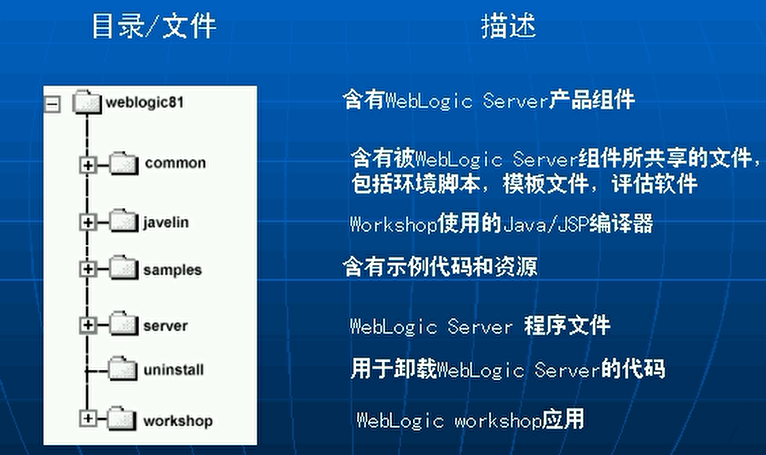 | 目录/文件 | 描述 |
|---|---|
| weblogic81 | 含有WebLogic Server产品组件 |
| common | 含有被WebLogic Server组件所共享的文件，包括环境脚本，模板文件，评估软件 |
| javelin | Workshop使用的Java/JSP编译器 |
| samples | 含有示例代码和资源 |
| server | WebLogic Server 程序文件 |
| uninstall | 用于卸载WebLogic Server的代码 |
| workshop | WebLogic workshop应用 |